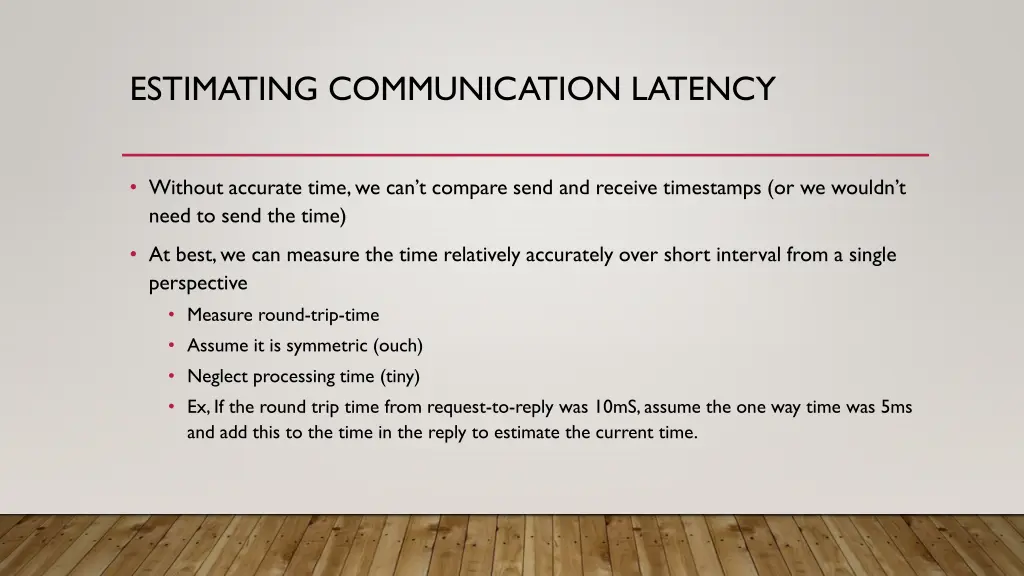 ESTIMATING COMMUNICATION LATENCY

• Without accurate time, we can't compare send and receive timestamps (or we wouldn't need to send the time)

• At best, we can measure the time relatively accurately over short interval from a single perspective
  • Measure round-trip-time
  • Assume it is symmetric (ouch)
  • Neglect processing time (tiny)
  • Ex, If the round trip time from request-to-reply was 10mS, assume the one way time was 5ms and add this to the time in the reply to estimate the current time.